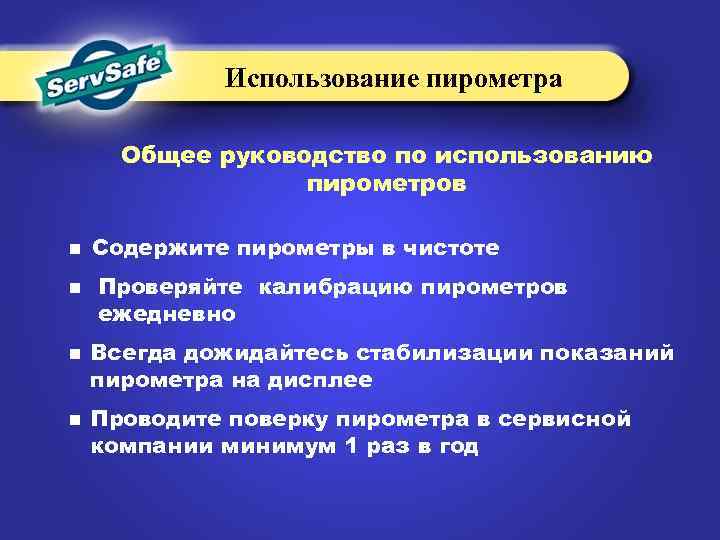 ServSafe®

Использование пирометра

Общее руководство по использованию пирометров

■ Содержите пирометры в чистоте

■ Проверяйте калибрацию пирометров ежедневно

■ Всегда дожидайтесь стабилизации показаний пирометра на дисплее

■ Проводите поверку пирометра в сервисной компании минимум 1 раз в год